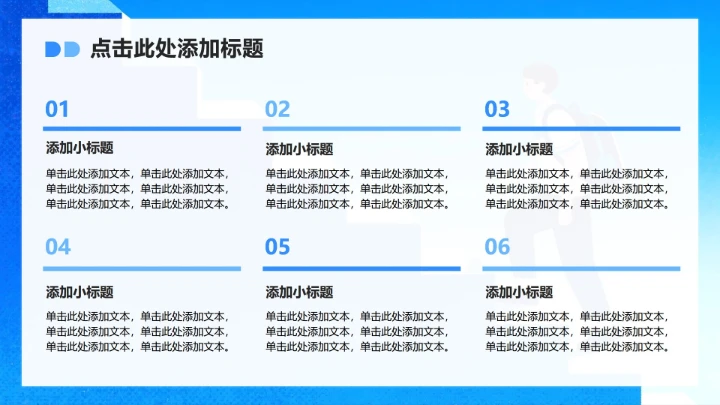 点击此处添加标题

01

添加小标题

单击此处添加文本，单击此处添加文本，单击此处添加文本，单击此处添加文本，单击此处添加文本，单击此处添加文本。

02

添加小标题

单击此处添加文本，单击此处添加文本，单击此处添加文本，单击此处添加文本，单击此处添加文本，单击此处添加文本。

03

添加小标题

单击此处添加文本，单击此处添加文本，单击此处添加文本，单击此处添加文本，单击此处添加文本，单击此处添加文本。

04

添加小标题

单击此处添加文本，单击此处添加文本，单击此处添加文本，单击此处添加文本，单击此处添加文本，单击此处添加文本。

05

添加小标题

单击此处添加文本，单击此处添加文本，单击此处添加文本，单击此处添加文本，单击此处添加文本，单击此处添加文本。

06

添加小标题

单击此处添加文本，单击此处添加文本，单击此处添加文本，单击此处添加文本，单击此处添加文本，单击此处添加文本。